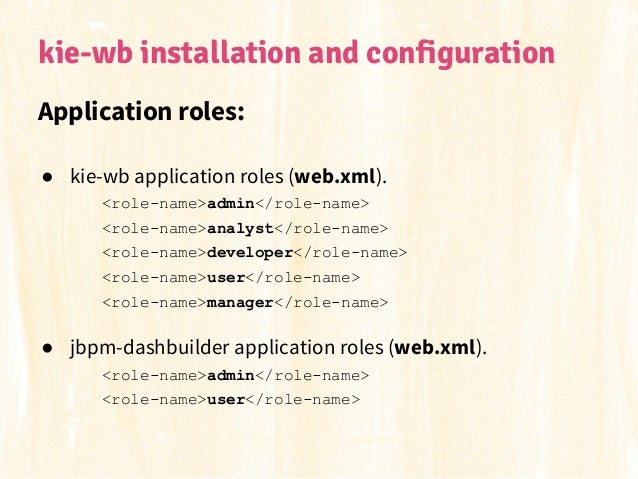 kie-wb installation and configuration

Application roles:

● kie-wb application roles (web.xml).
<role-name>admin</role-name>
<role-name>analyst</role-name>
<role-name>developer</role-name>
<role-name>user</role-name>
<role-name>manager</role-name>

● jbpm-dashbuilder application roles (web.xml).
<role-name>admin</role-name>
<role-name>user</role-name>